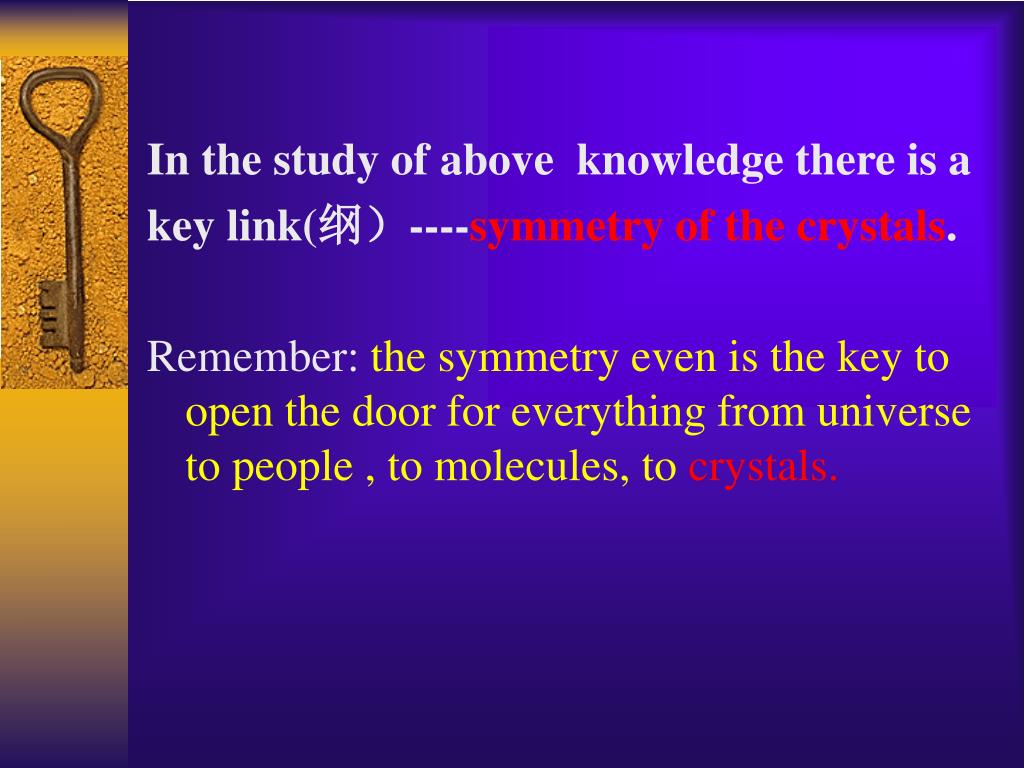 In the study of above knowledge there is a key link(纲）----symmetry of the crystals.

Remember: the symmetry even is the key to open the door for everything from universe to people , to molecules, to crystals.